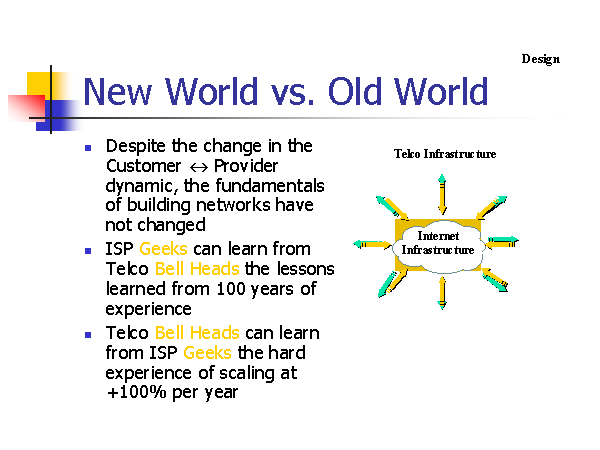 Design

New World vs. Old World

- Despite the change in the Customer $\leftrightarrow$ Provider dynamic, the fundamentals of building networks have not changed
- ISP Geeks can learn from Telco Bell Heads the lessons learned from 100 years of experience
- Telco Bell Heads can learn from ISP Geeks the hard experience of scaling at +100% per year

Telco Infrastructure

Internet Infrastructure